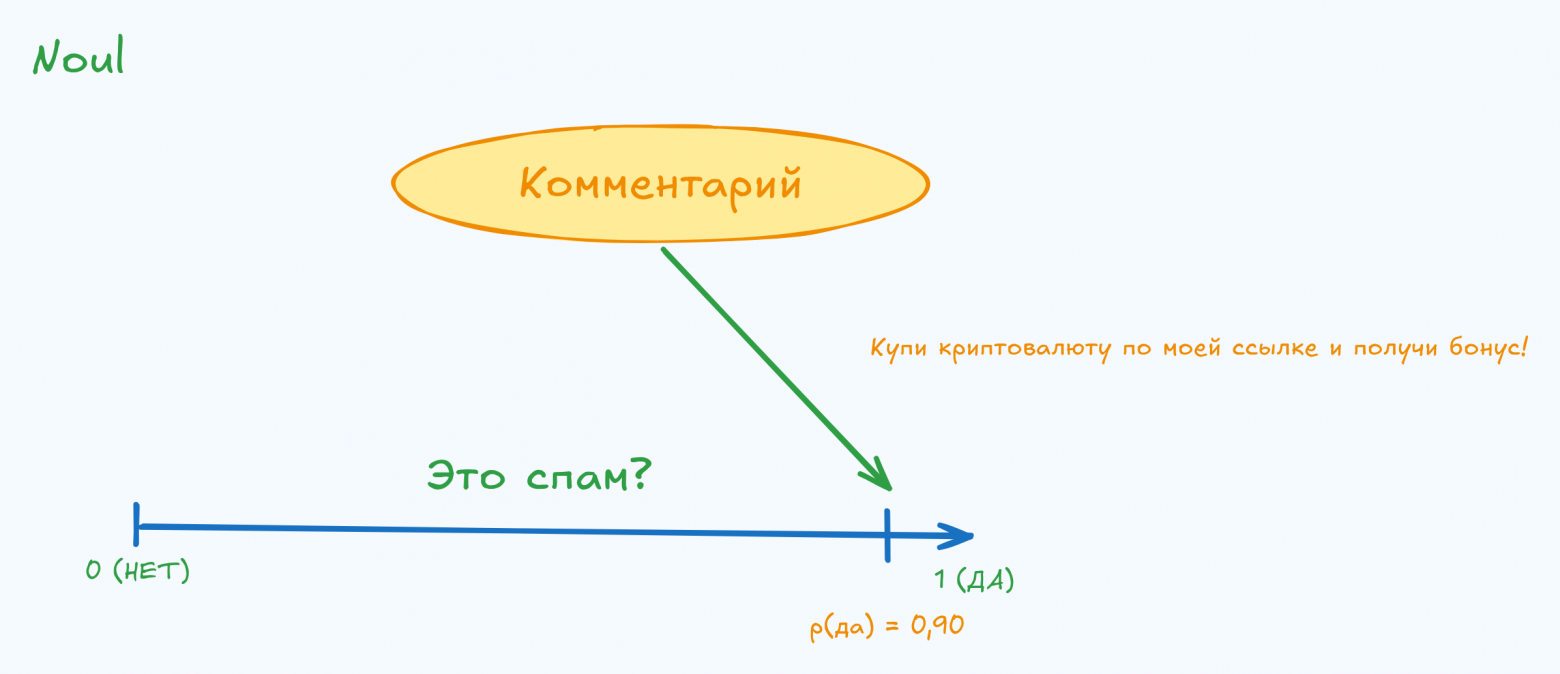 Noul

Комментарий

Купи криптовалюту по моей ссылке и получи бонус!

Это спам?

0 (НЕТ)

1 (ДА)

p(да) = 0,90